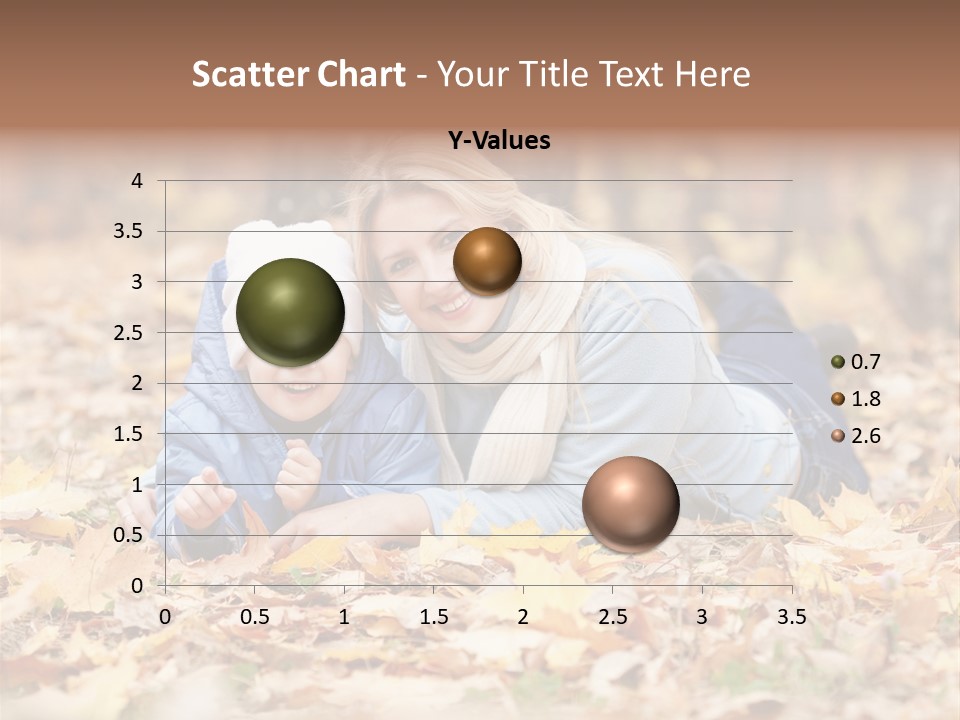 Scatter Chart - Your Title Text Here

Y-Values

4
3.5
3
2.5
2
1.5
1
0.5
0

0 0.5 1 1.5 2 2.5 3 3.5

0.7
1.8
2.6